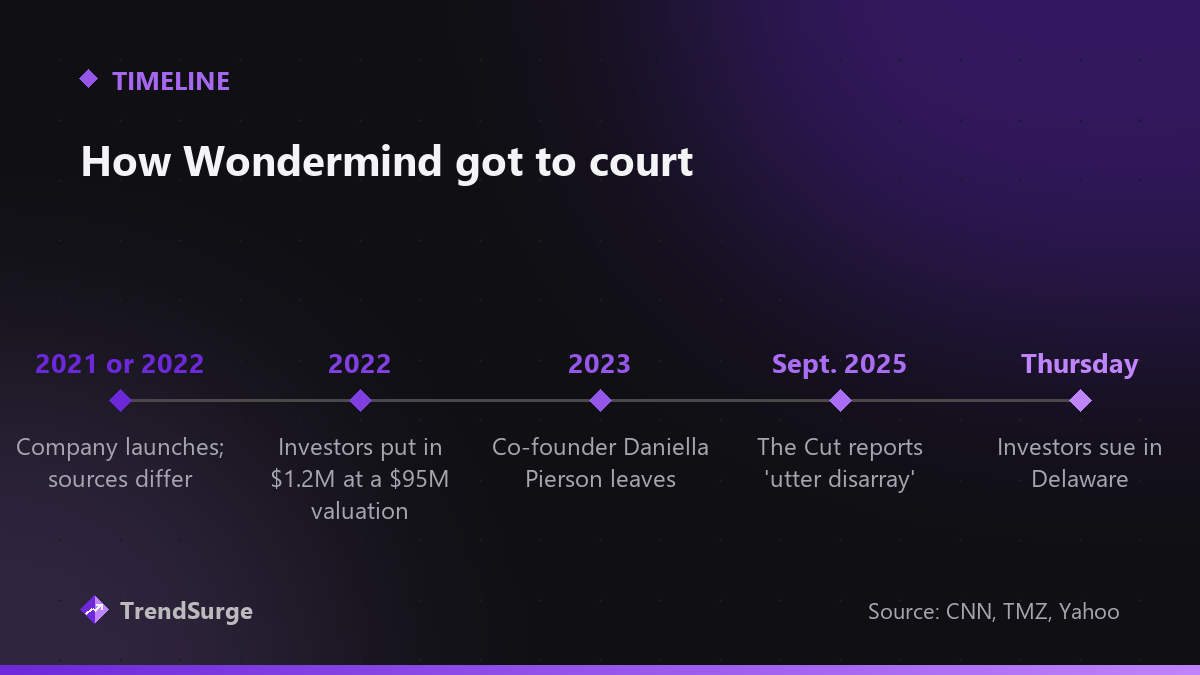 TIMELINE

How Wondermind got to court

2021 or 2022
Company launches; sources differ

2022
Investors put in \$1.2M at a \$95M valuation

2023
Co-founder Daniella Pierson leaves

Sept. 2025
The Cut reports 'utter disarray'

Thursday
Investors sue in Delaware

TrendSurge

Source: CNN, TMZ, Yahoo